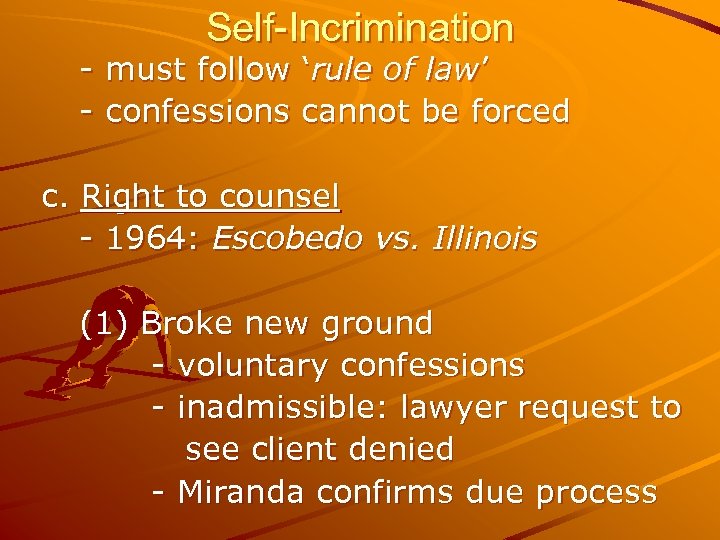 Self-Incrimination

- must follow ‘rule of law’
- confessions cannot be forced

c. Right to counsel
- 1964: Escobedo vs. Illinois

(1) Broke new ground
- voluntary confessions
- inadmissible: lawyer request to see client denied
- Miranda confirms due process